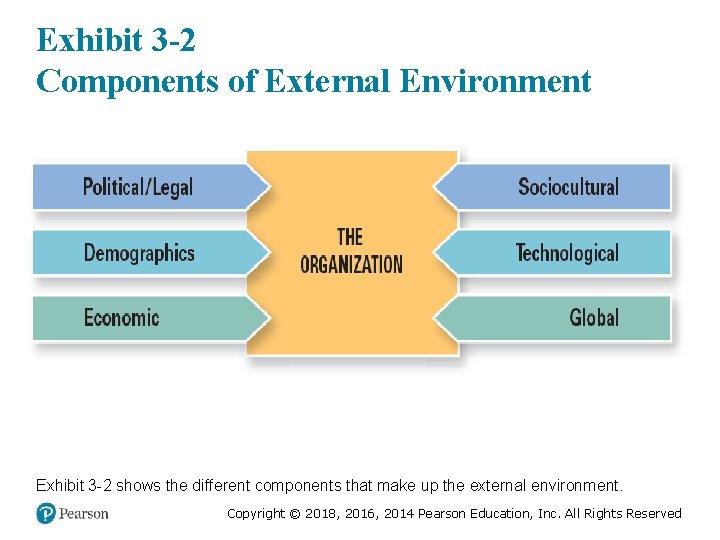 Exhibit 3-2
Components of External Environment

Political/Legal

Demographics

Economic

THE ORGANIZATION

Sociocultural

Technological

Global

Exhibit 3-2 shows the different components that make up the external environment.

Pearson

Copyright © 2018, 2016, 2014 Pearson Education, Inc. All Rights Reserved